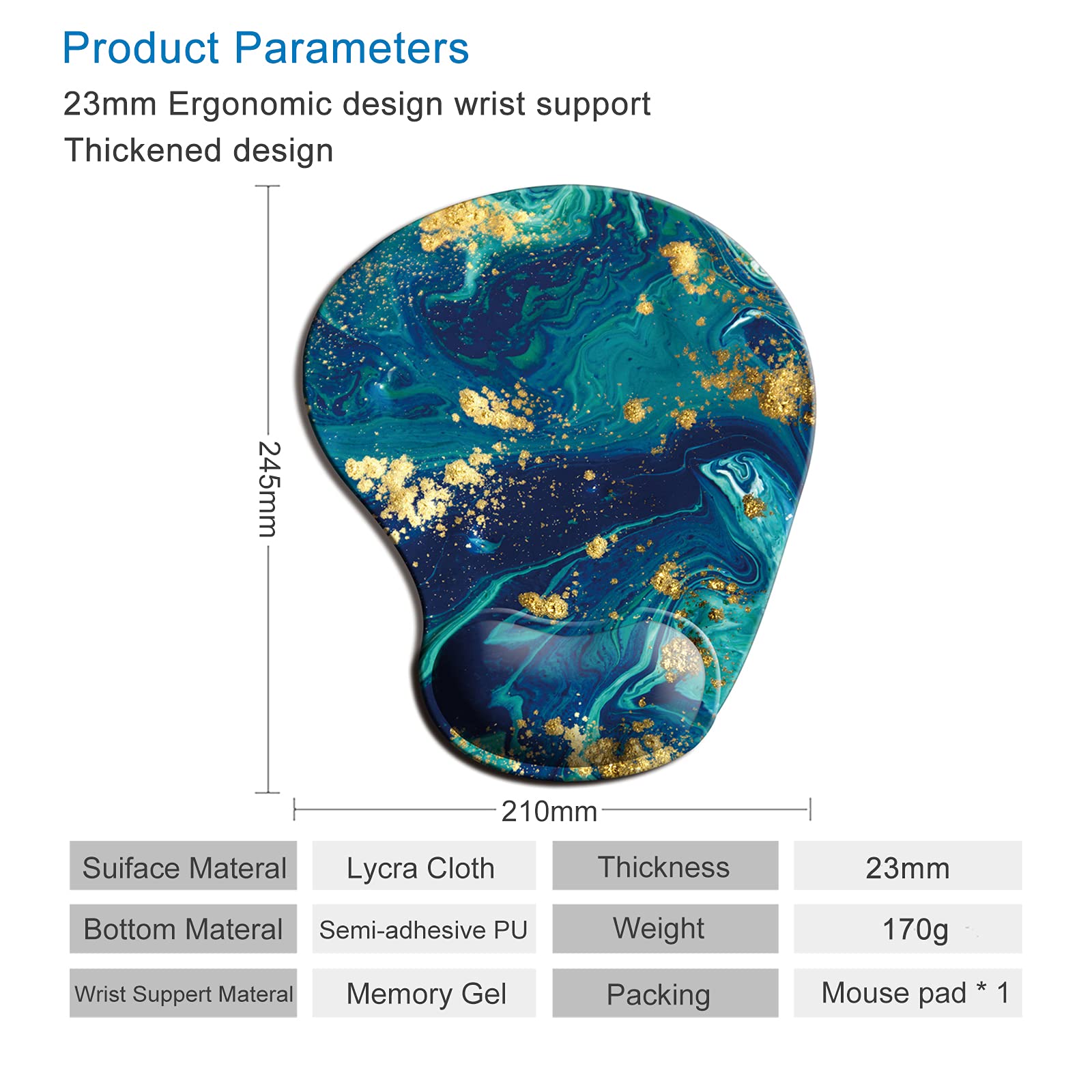 Product Parameters

23mm Ergonomic design wrist support

Thickened design

245mm

210mm

| Suiface Materal | Lycra Cloth | Thickness | 23mm |
|---|---|---|---|
| Bottom Materal | Semi-adhesive PU | Weight | 170g |
| Wrist Suppert Materal | Memory Gel | Packing | Mouse pad * 1 |